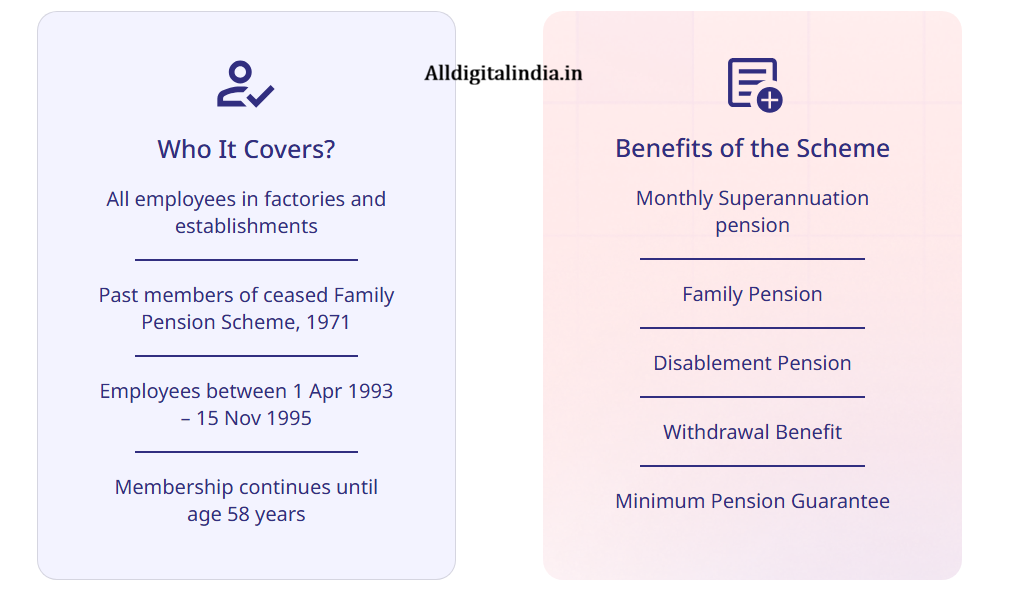 Alldigitalindia.in

Who It Covers?

All employees in factories and establishments

Past members of ceased Family Pension Scheme, 1971

Employees between 1 Apr 1993 – 15 Nov 1995

Membership continues until age 58 years

Benefits of the Scheme

Monthly Superannuation pension

Family Pension

Disablement Pension

Withdrawal Benefit

Minimum Pension Guarantee